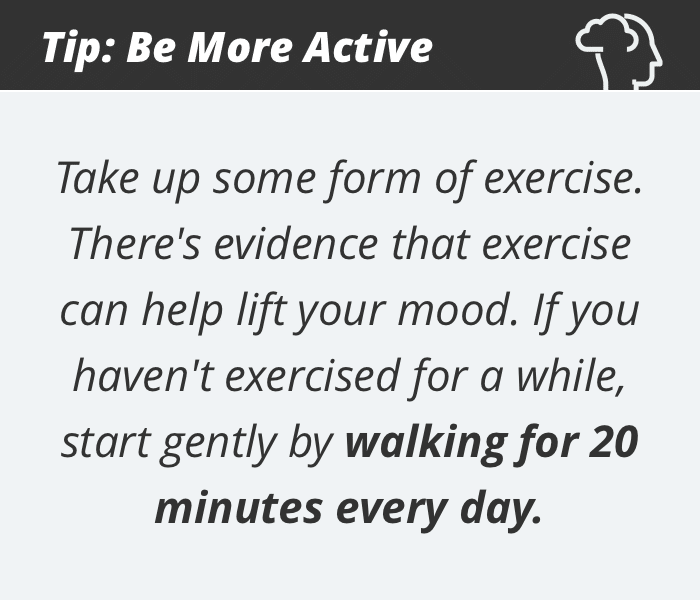 Tip: Be More Active

Take up some form of exercise. There's evidence that exercise can help lift your mood. If you haven't exercised for a while, start gently by walking for 20 minutes every day.